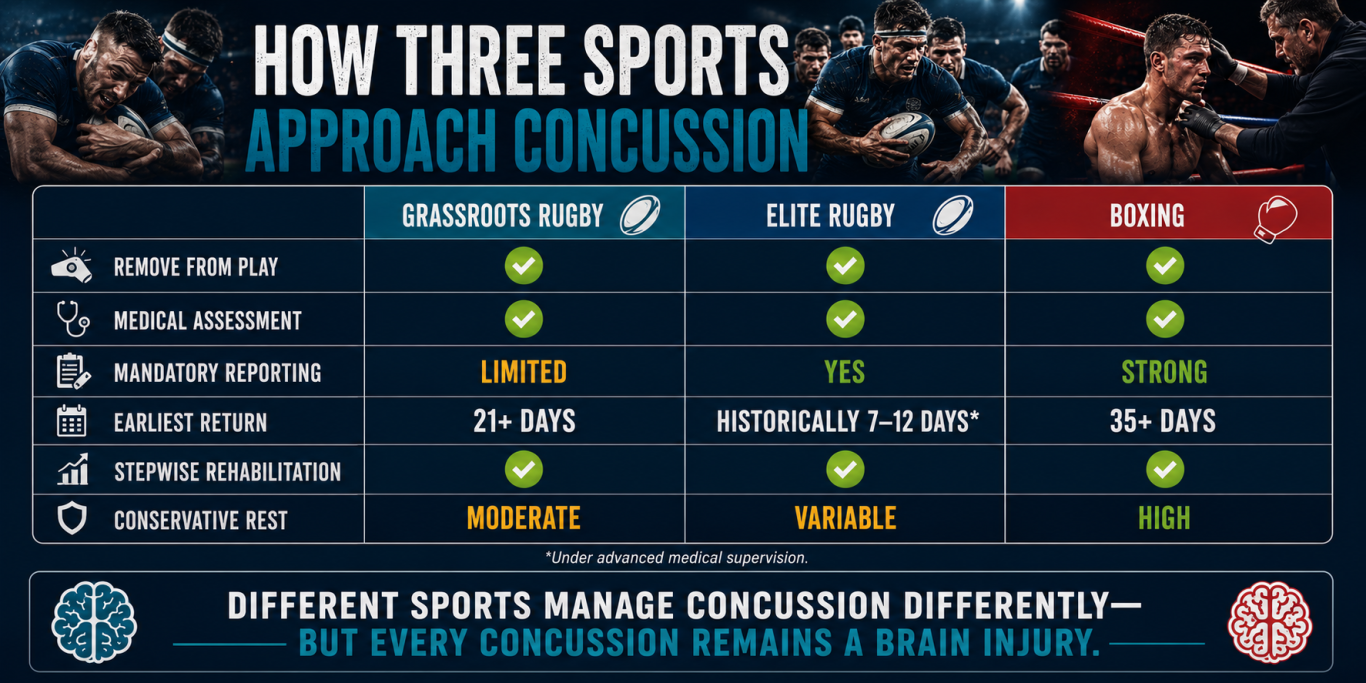 HOW THREE SPORTS
APPROACH CONCUSSION

| | GRASSROOTS RUGBY | ELITE RUGBY | BOXING |
|---|---|---|---|
| REMOVE FROM PLAY | ✓ | ✓ | ✓ |
| MEDICAL ASSESSMENT | ✓ | ✓ | ✓ |
| MANDATORY REPORTING | LIMITED | YES | STRONG |
| EARLIEST RETURN | 21+ DAYS | HISTORICALLY 7–12 DAYS* | 35+ DAYS |
| STEPWISE REHABILITATION | ✓ | ✓ | ✓ |
| CONSERVATIVE REST | MODERATE | VARIABLE | HIGH |

*Under advanced medical supervision.

DIFFERENT SPORTS MANAGE CONCUSSION DIFFERENTLY—
BUT EVERY CONCUSSION REMAINS A BRAIN INJURY.